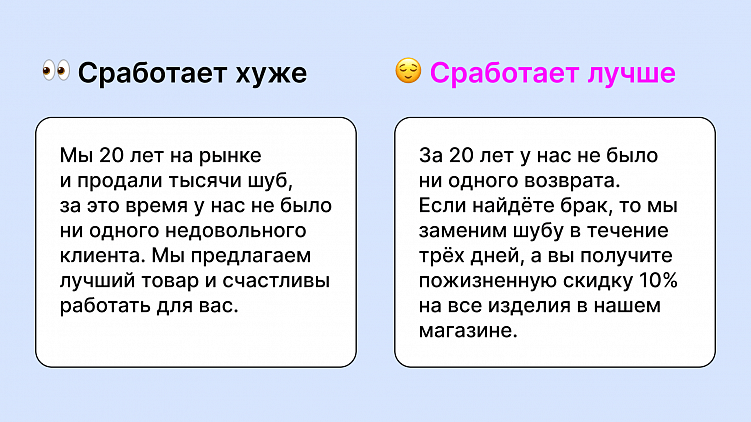 👀 Сработает хуже

Мы 20 лет на рынке и продали тысячи шуб, за это время у нас не было ни одного недовольного клиента. Мы предлагаем лучший товар и счастливы работать для вас.

😌 Сработает лучше

За 20 лет у нас не было ни одного возврата. Если найдёте брак, то мы заменим шубу в течение трёх дней, а вы получите пожизненную скидку 10% на все изделия в нашем магазине.